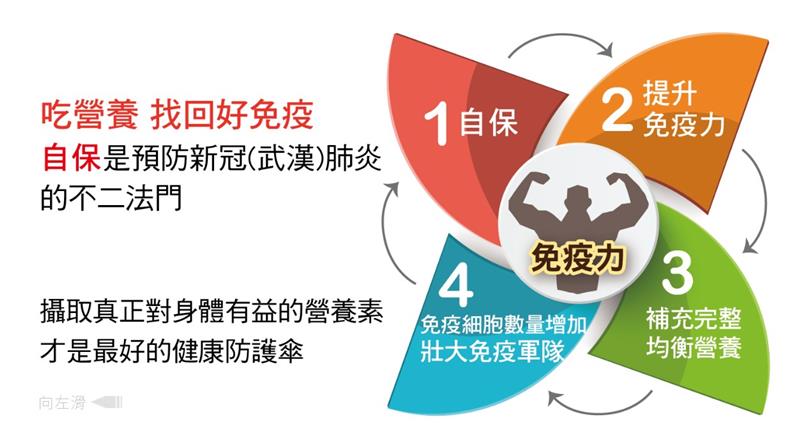 吃營養 找回好免疫

自保是預防新冠(武漢)肺炎的不二法門

攝取真正對身體有益的營養素才是最好的健康防護傘

向左滑

1 自保

2 提升免疫力

免疫力

3 補充完整均衡營養

4 免疫細胞數量增加 壯大免疫軍隊